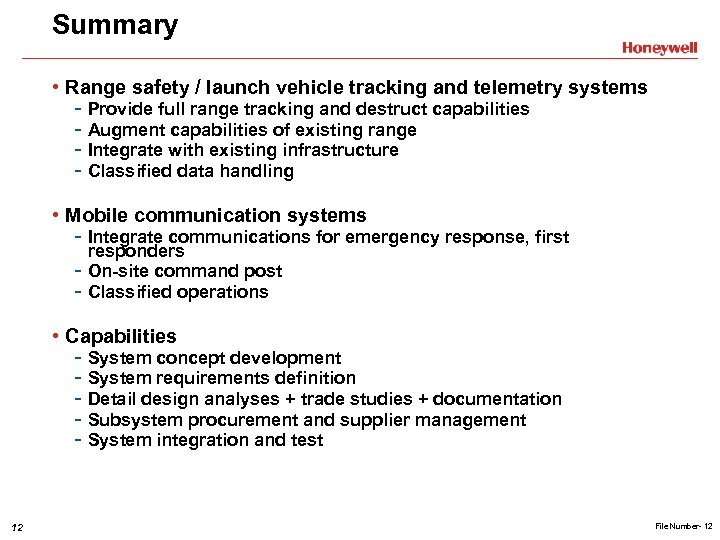 Summary

Honeywell

• Range safety / launch vehicle tracking and telemetry systems
- Provide full range tracking and destruct capabilities
- Augment capabilities of existing range
- Integrate with existing infrastructure
- Classified data handling

• Mobile communication systems
- Integrate communications for emergency response, first responders
- On-site command post
- Classified operations

• Capabilities
- System concept development
- System requirements definition
- Detail design analyses + trade studies + documentation
- Subsystem procurement and supplier management
- System integration and test

12

File Number- 12